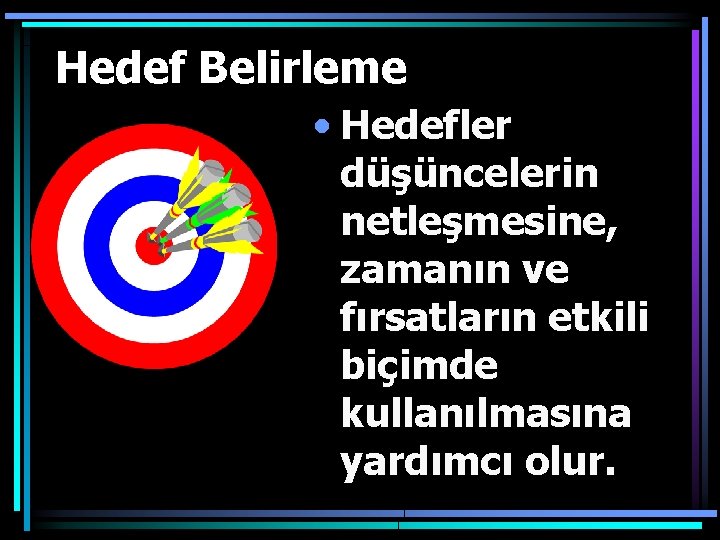 Hedef Belirleme

• Hedefler düşüncelerin netleşmesine, zamanın ve fırsatların etkili biçimde kullanılmasına yardımcı olur.